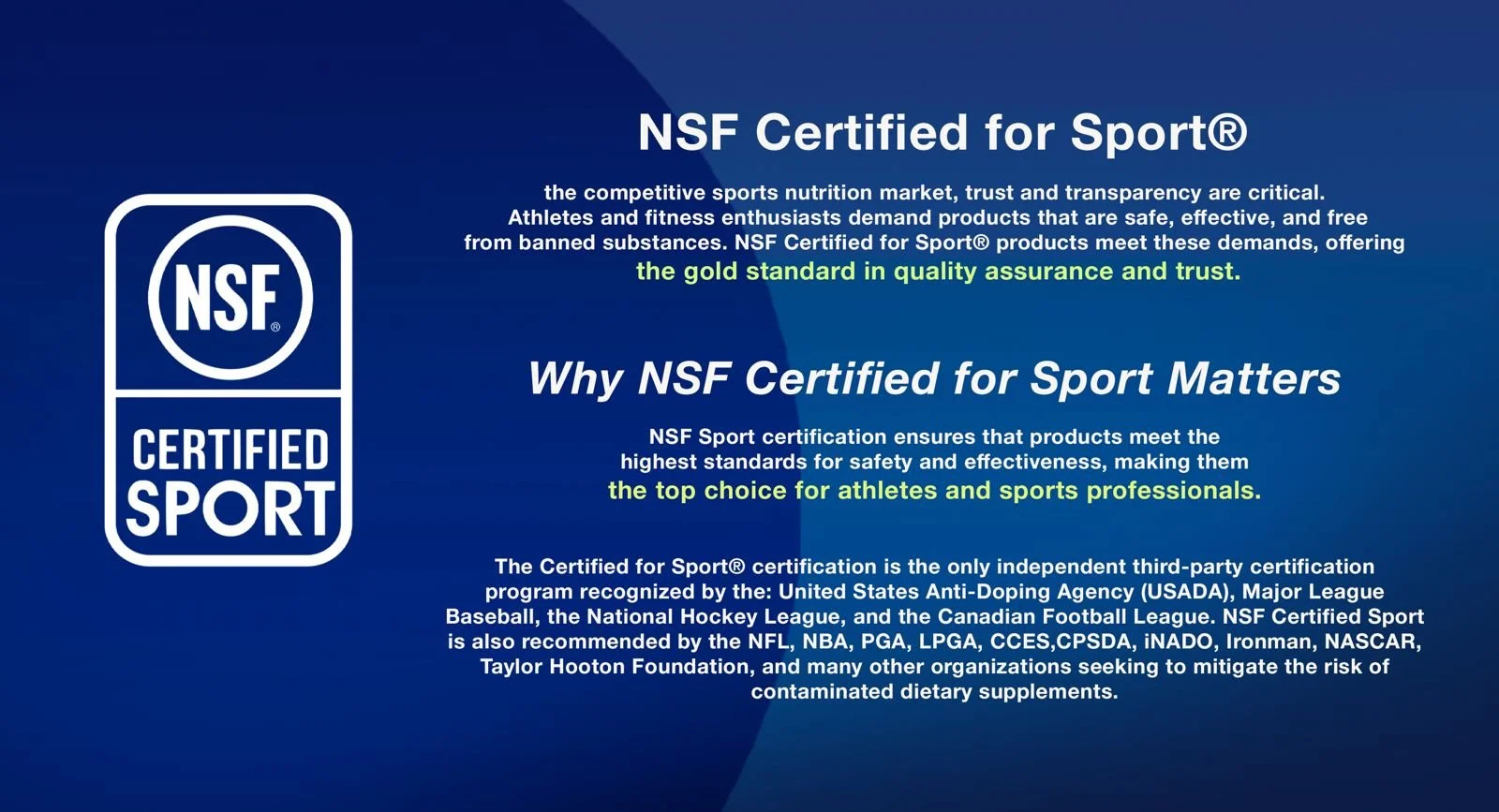 NSF®

CERTIFIED SPORT

NSF Certified for Sport®

the competitive sports nutrition market, trust and transparency are critical. Athletes and fitness enthusiasts demand products that are safe, effective, and free from banned substances. NSF Certified for Sport® products meet these demands, offering the gold standard in quality assurance and trust.

Why NSF Certified for Sport Matters

NSF Sport certification ensures that products meet the highest standards for safety and effectiveness, making them the top choice for athletes and sports professionals.

The Certified for Sport® certification is the only independent third-party certification program recognized by the: United States Anti-Doping Agency (USADA), Major League Baseball, the National Hockey League, and the Canadian Football League. NSF Certified Sport is also recommended by the NFL, NBA, PGA, LPGA, CCES,CPSDA, iNADO, Ironman, NASCAR, Taylor Hooton Foundation, and many other organizations seeking to mitigate the risk of contaminated dietary supplements.